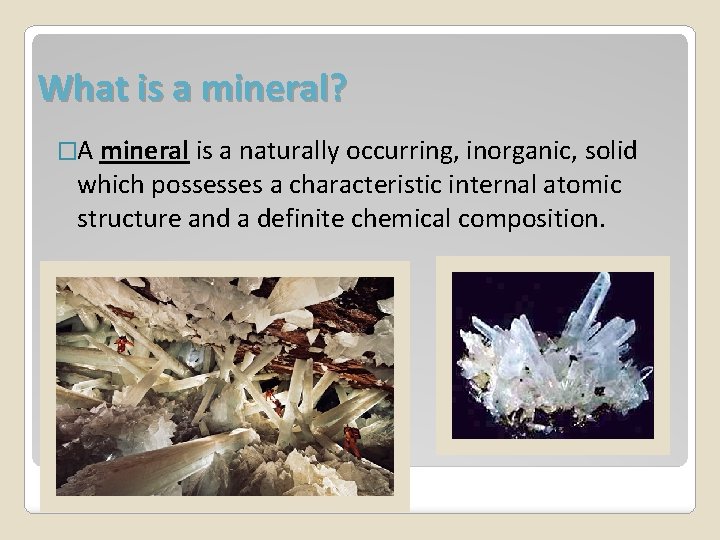 What is a mineral?

□A mineral is a naturally occurring, inorganic, solid which possesses a characteristic internal atomic structure and a definite chemical composition.